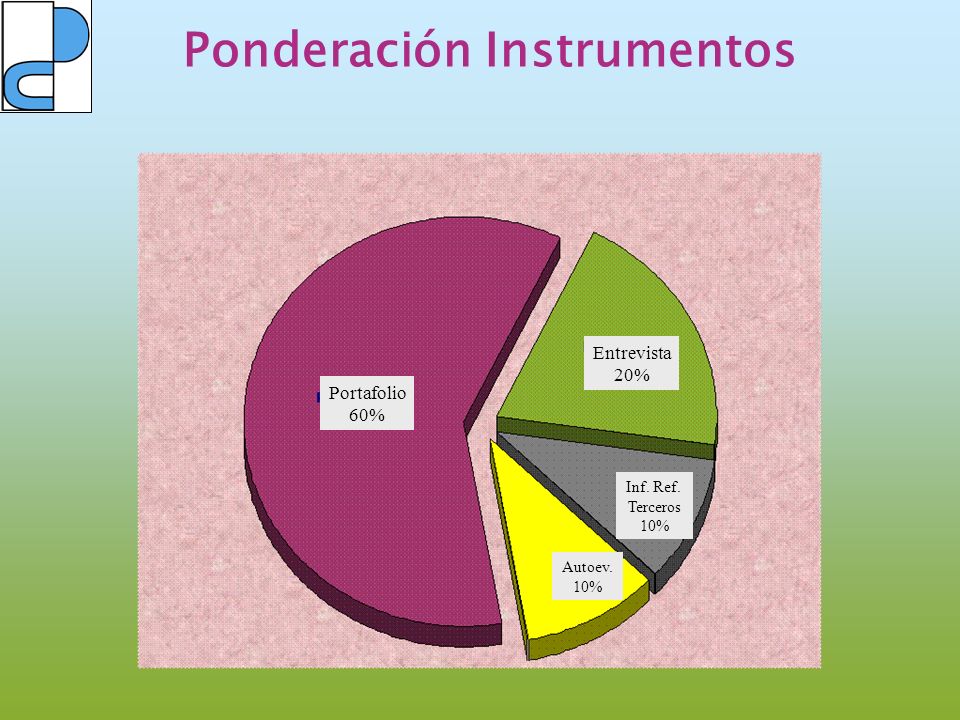 Ponderación Instrumentos

Portafolio
60%

Entrevista
20%

Inf. Ref.
Terceros
10%

Autoev.
10%